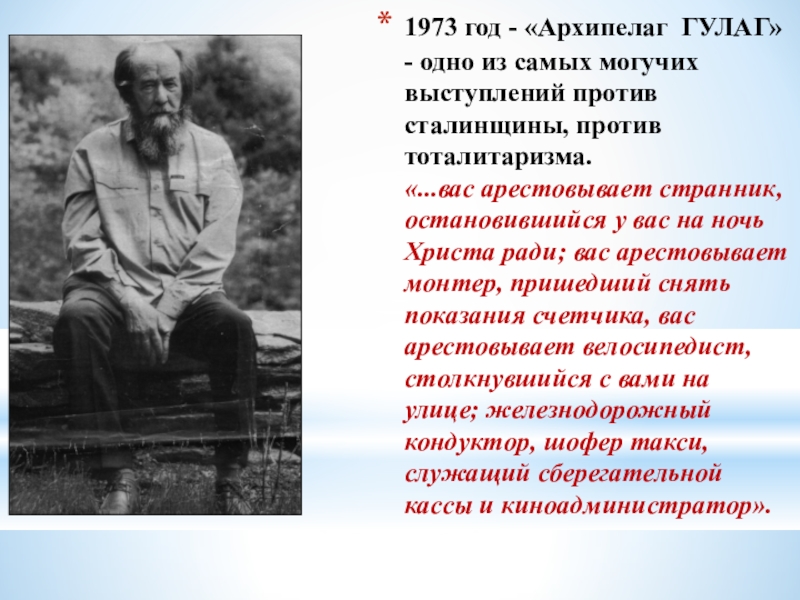 * 1973 год - «Архипелаг ГУЛАГ» - одно из самых могучих выступлений против сталинщины, против тоталитаризма. «...вас арестовывает странник, остановившийся у вас на ночь Христа ради; вас арестовывает монтер, пришедший снять показания счетчика, вас арестовывает велосипедист, столкнувшийся с вами на улице; железнодорожный кондуктор, шофер такси, служащий сберегательной кассы и киноадминистратор».